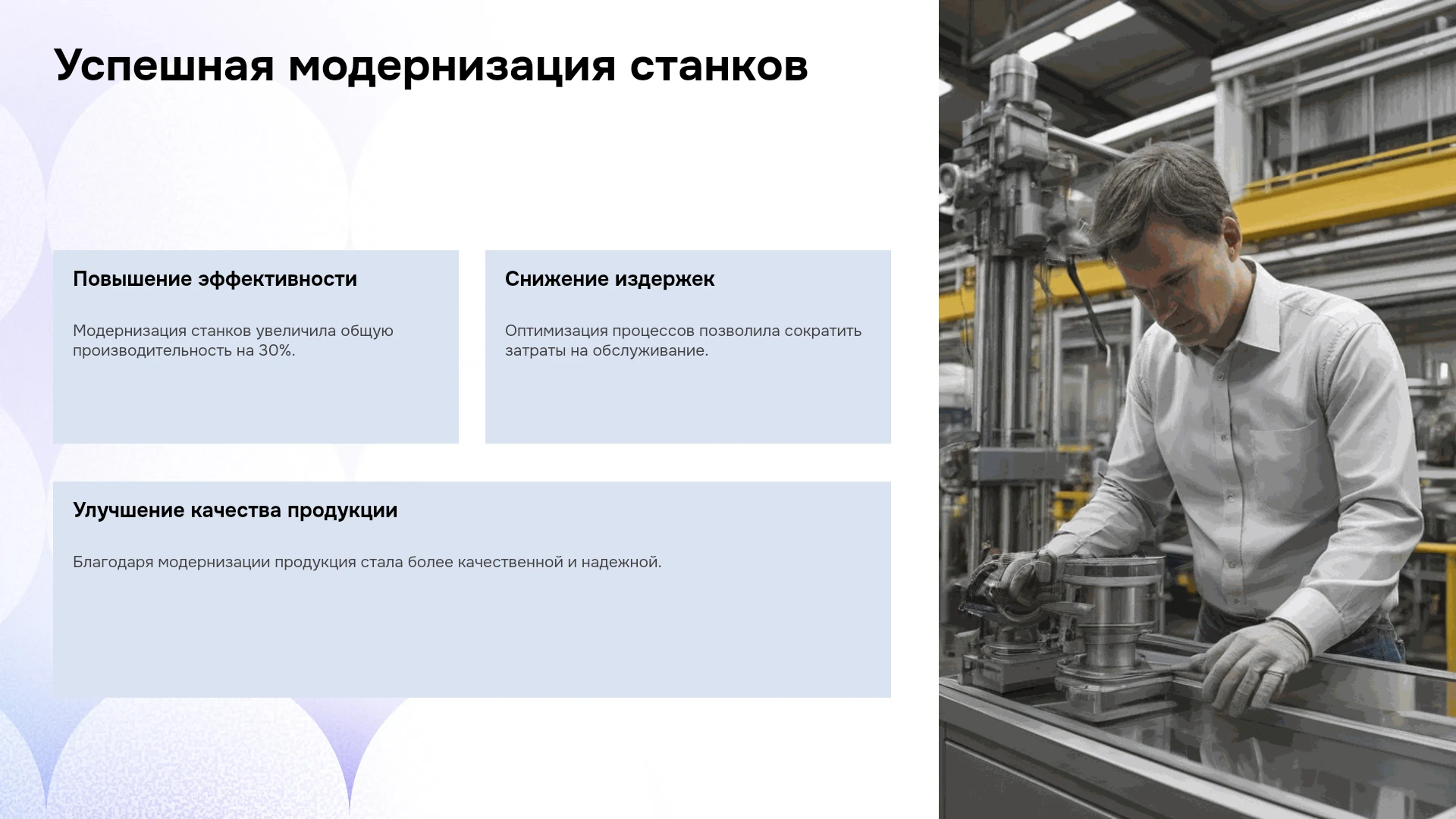 Успешная модернизация станков

Повышение эффективности

Модернизация станков увеличила общую производительность на 30%.

Снижение издержек

Оптимизация процессов позволила сократить затраты на обслуживание.

Улучшение качества продукции

Благодаря модернизации продукция стала более качественной и надежной.